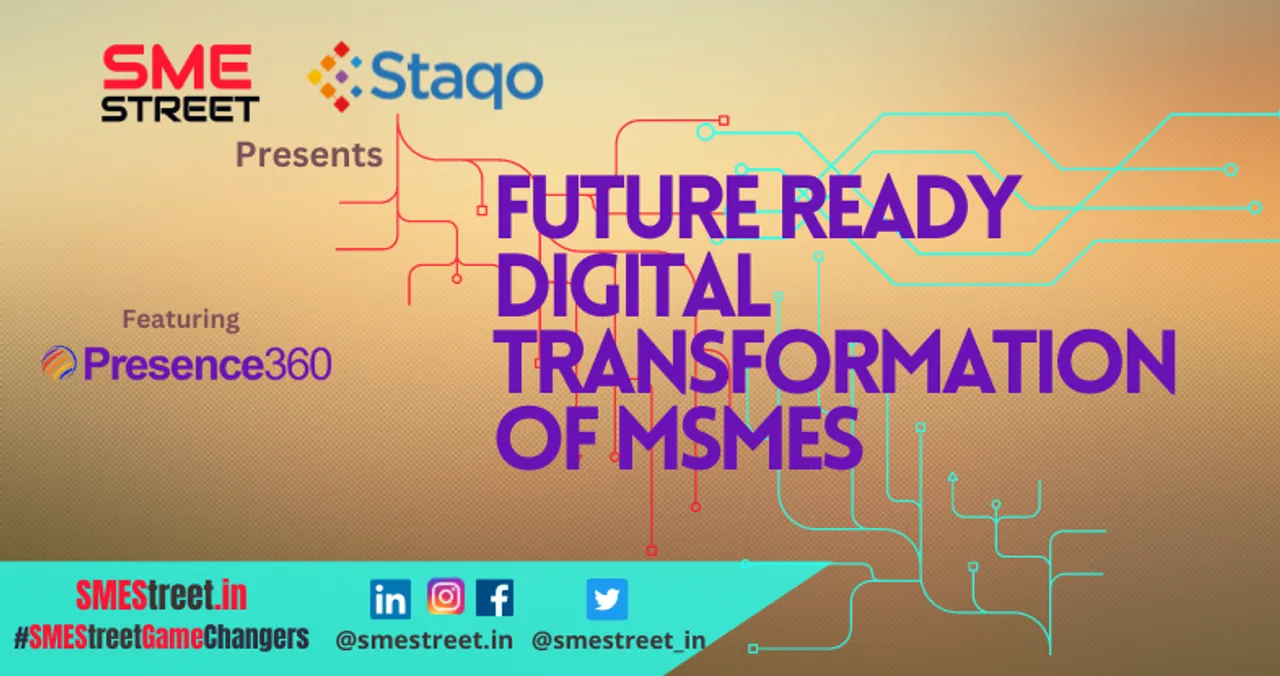 SME STREET

Staqo

Presents

FUTURE READY DIGITAL TRANSFORMATION OF MSMES

Featuring

Presence360

SMEStreet.in

#SMEStreetGameChangers

in

f

@smestreet.in

@smestreet_in